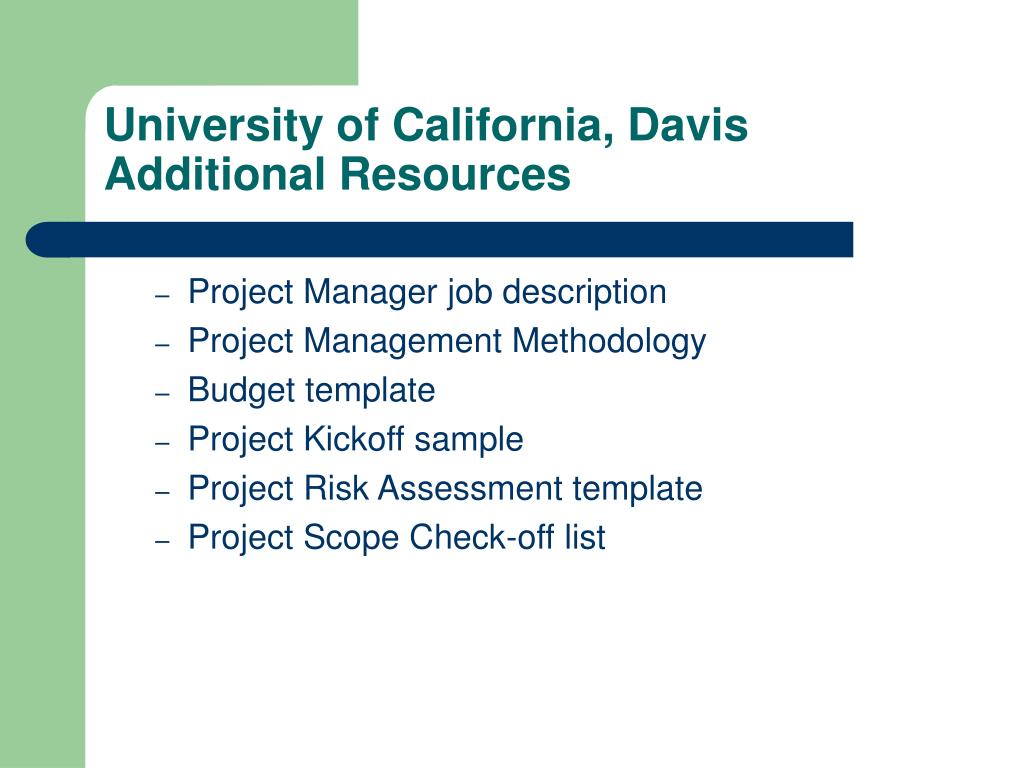 University of California, Davis
Additional Resources

– Project Manager job description
– Project Management Methodology
– Budget template
– Project Kickoff sample
– Project Risk Assessment template
– Project Scope Check-off list